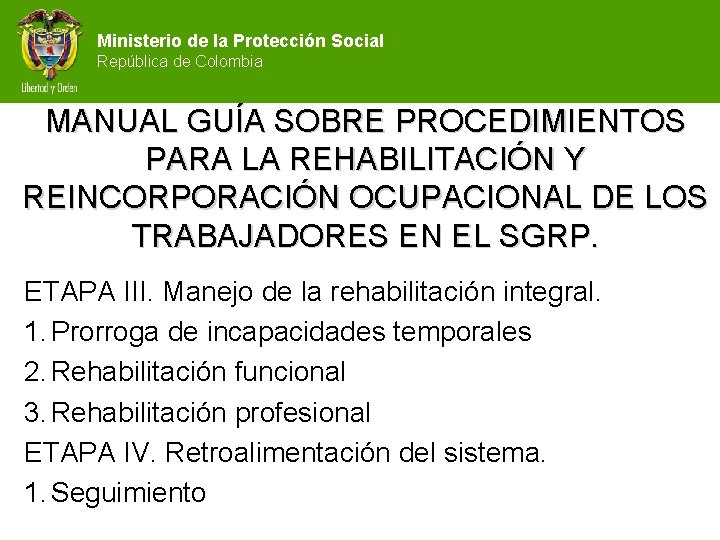 Libertad y Orden

Ministerio de la Protección Social
República de Colombia

MANUAL GUÍA SOBRE PROCEDIMIENTOS PARA LA REHABILITACIÓN Y REINCORPORACIÓN OCUPACIONAL DE LOS TRABAJADORES EN EL SGRP.

ETAPA III. Manejo de la rehabilitación integral.
1. Prorroga de incapacidades temporales
2. Rehabilitación funcional
3. Rehabilitación profesional
ETAPA IV. Retroalimentación del sistema.
1. Seguimiento